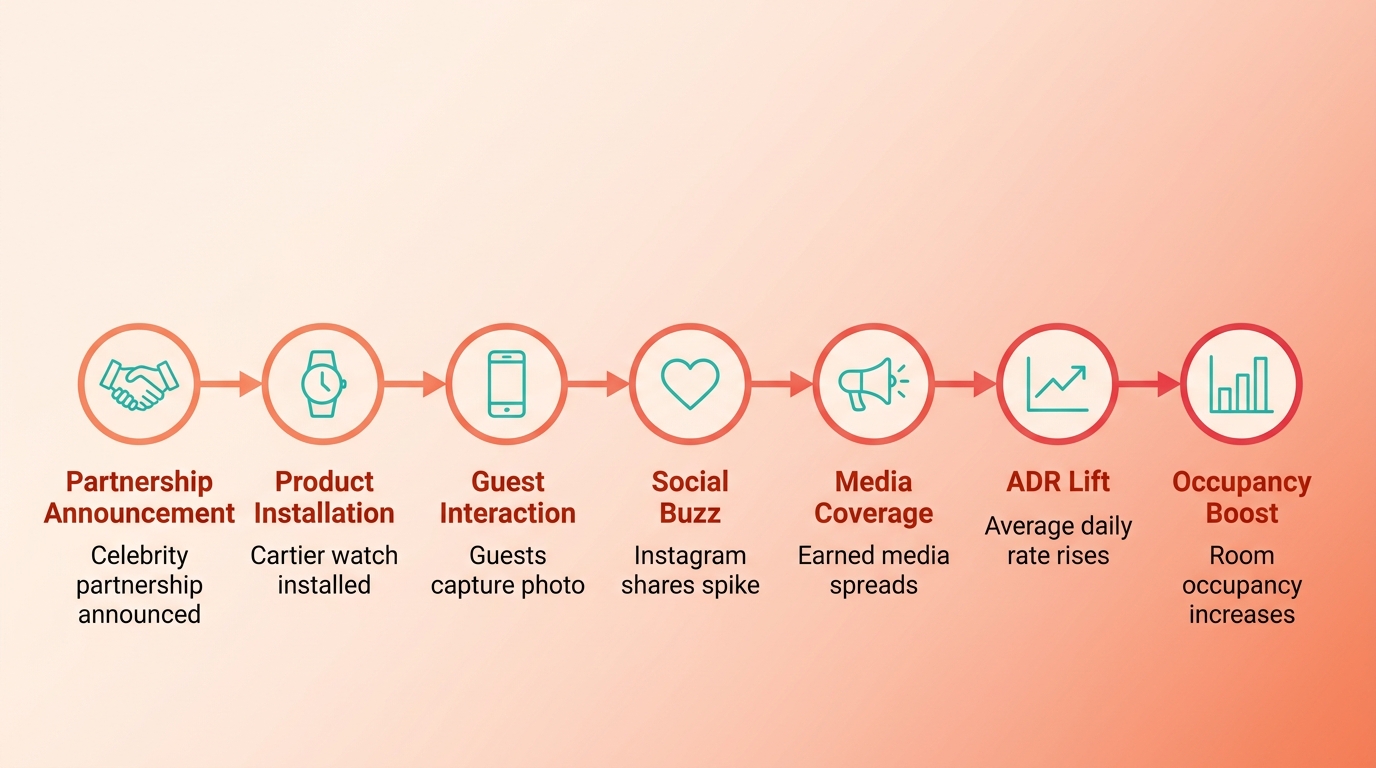 Partnership Announcement
Celebrity partnership announced

Product Installation
Cartier watch installed

Guest Interaction
Guests capture photo

Social Buzz
Instagram shares spike

Media Coverage
Earned media spreads

ADR Lift
Average daily rate rises

Occupancy Boost
Room occupancy increases